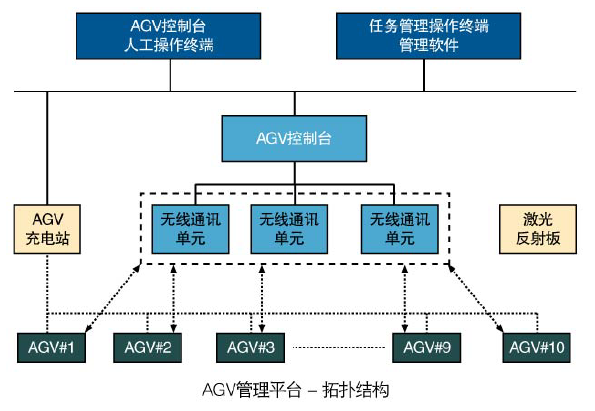 AGV控制台
人工操作终端

任务管理操作终端
管理软件

AGV控制台

AGV
充电站

无线通讯
单元

无线通讯
单元

无线通讯
单元

激光
反射板

AGV#1

AGV#2

AGV#3

AGV#9

AGV#10

AGV管理平台 – 拓扑结构